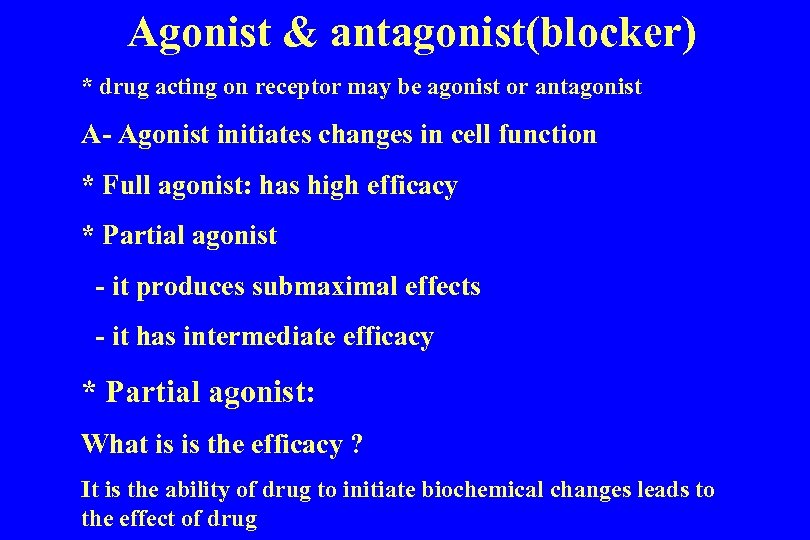 Agonist & antagonist(blocker)

* drug acting on receptor may be agonist or antagonist

A- Agonist initiates changes in cell function

* Full agonist: has high efficacy

* Partial agonist

- it produces submaximal effects

- it has intermediate efficacy

* Partial agonist:

What is is the efficacy ?

It is the ability of drug to initiate biochemical changes leads to the effect of drug